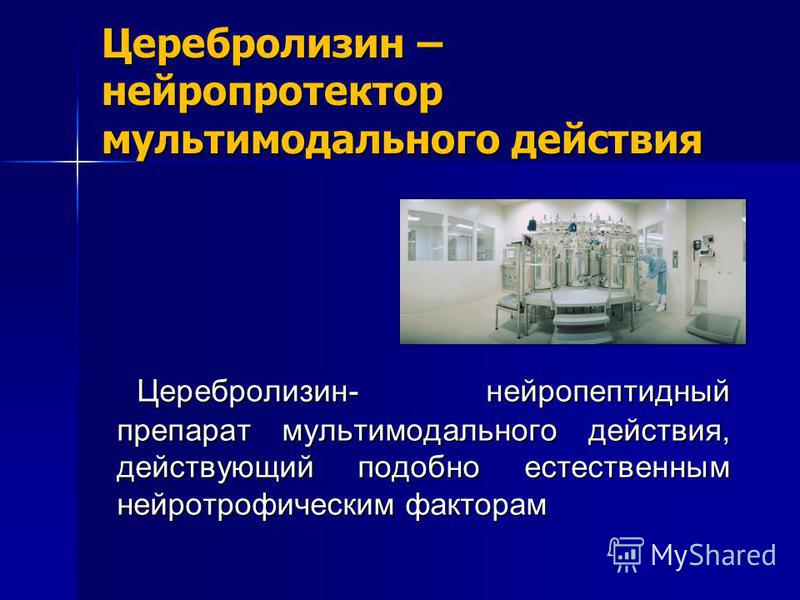 Церебролизин – нейропротектор мультимодального действия

Церебролизин- нейропептидный препарат мультимодального действия, действующий подобно естественным нейротрофическим факторам

MyShared